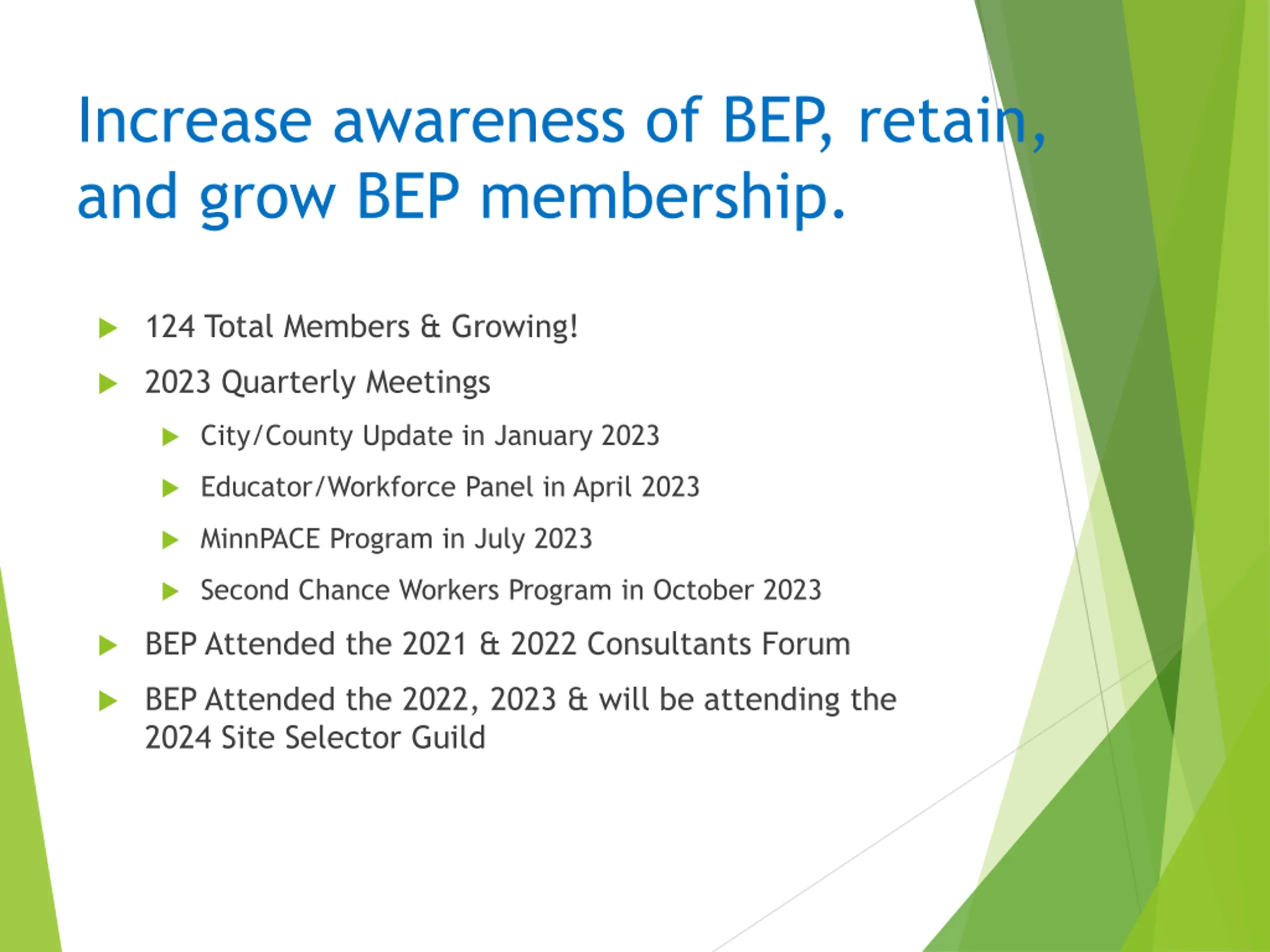 Increase awareness of BEP, retain, and grow BEP membership.

124 Total Members & Growing!

2023 Quarterly Meetings

City/County Update in January 2023

Educator/Workforce Panel in April 2023

MinnPACE Program in July 2023

Second Chance Workers Program in October 2023

BEP Attended the 2021 & 2022 Consultants Forum

BEP Attended the 2022, 2023 & will be attending the 2024 Site Selector Guild